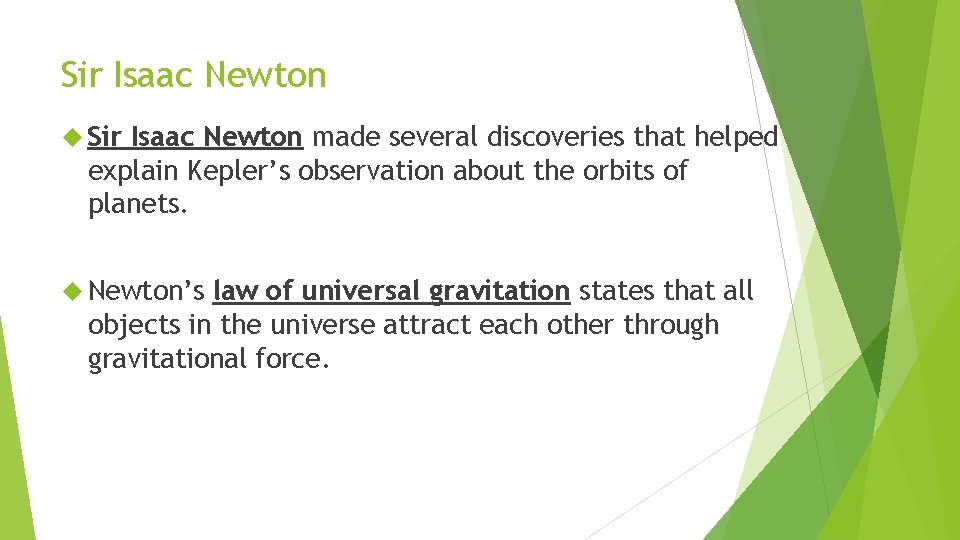 Sir Isaac Newton

Sir Isaac Newton made several discoveries that helped explain Kepler’s observation about the orbits of planets.

Newton’s law of universal gravitation states that all objects in the universe attract each other through gravitational force.